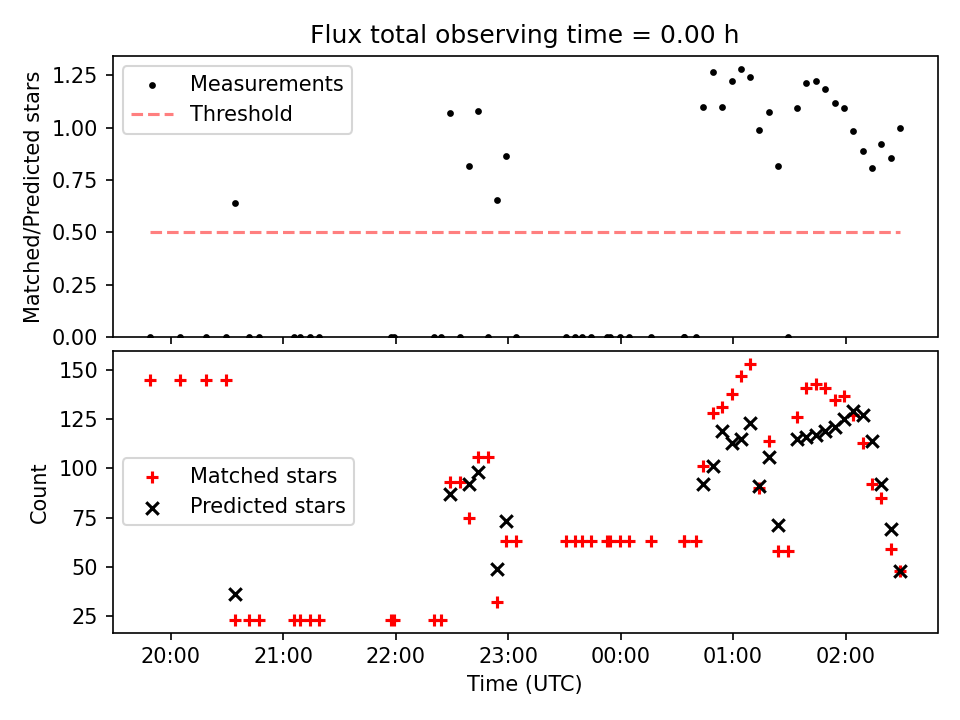 Flux total observing time = 0.00 h

Matched/Predicted stars

1.25
1.00
0.75
0.50
0.25
0.00

Measurements
Threshold

Count

150
125
100
75
50
25

Matched stars
Predicted stars

20:00
21:00
22:00
23:00
00:00
01:00
02:00

Time (UTC)